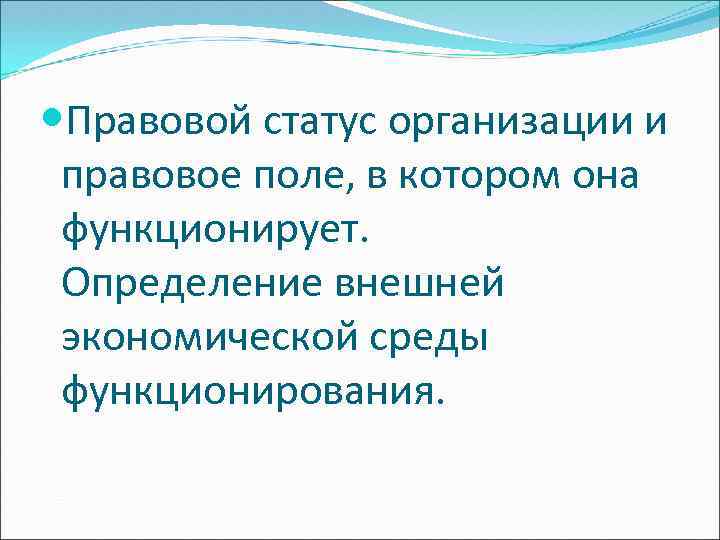 Правовой статус организации и правовое поле, в котором она функционирует. Определение внешней экономической среды функционирования.